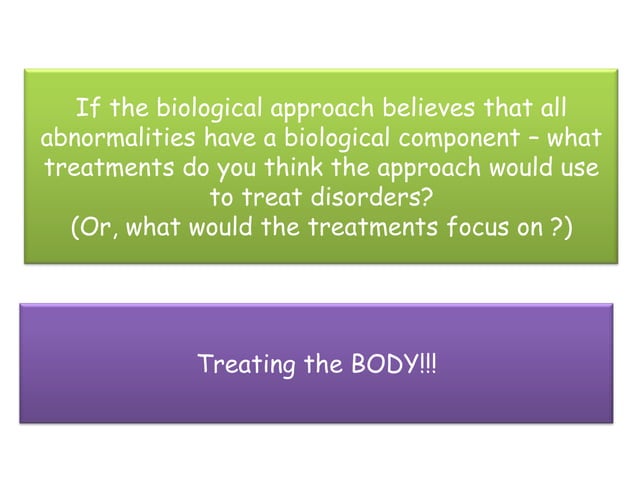 If the biological approach believes that all abnormalities have a biological component – what treatments do you think the approach would use to treat disorders?
(Or, what would the treatments focus on ?)

Treating the BODY!!!